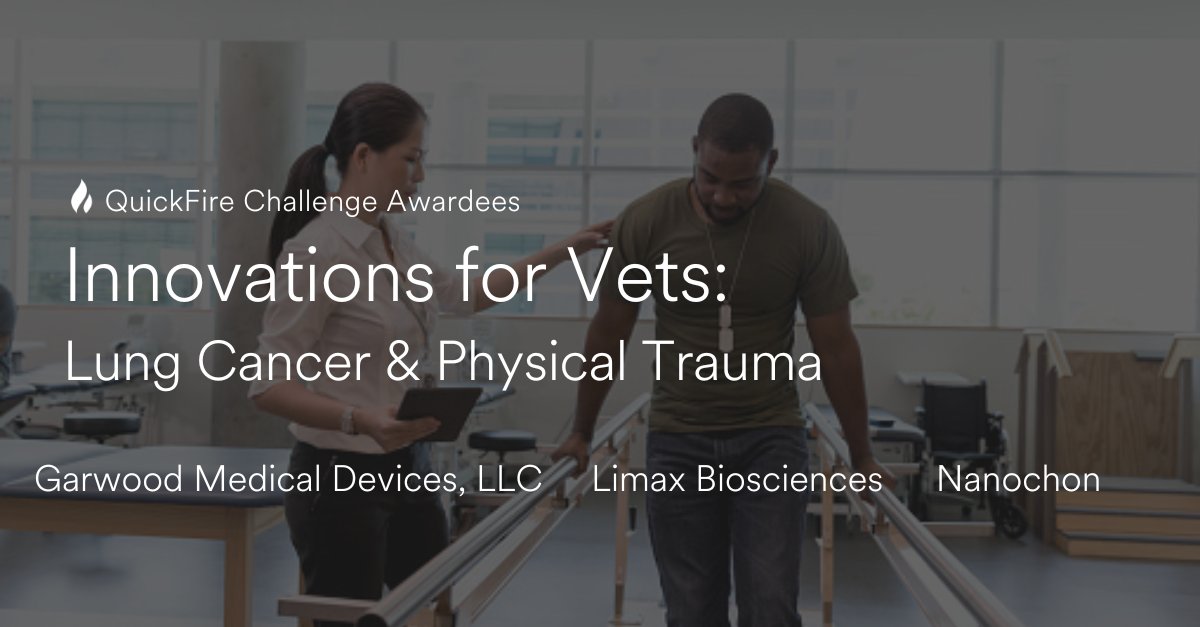 QuickFire Challenge Awardees

Innovations for Vets:
Lung Cancer & Physical Trauma

Garwood Medical Devices, LLC Limax Biosciences Nanochon